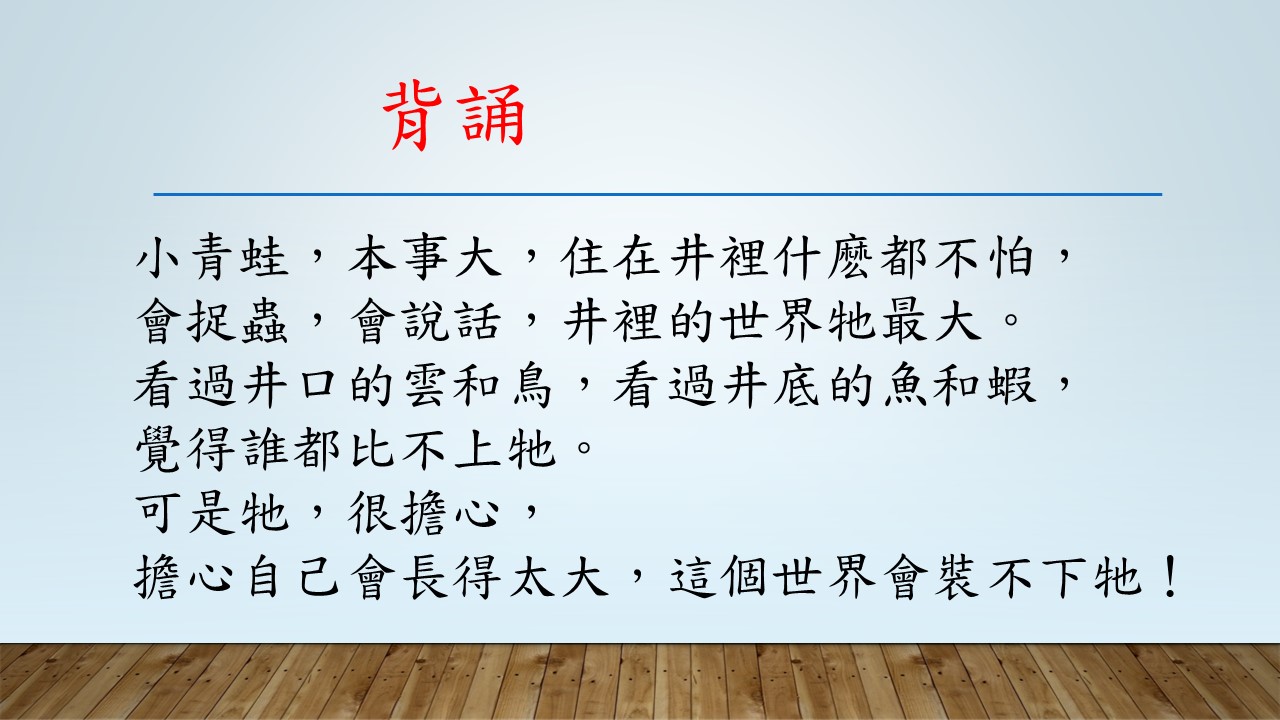 背誦

小青蛙，本事大，住在井裡什麼都不怕，
會捉蟲，會說話，井裡的世界牠最大。
看過井口的雲和鳥，看過井底的魚和蝦，
覺得誰都比不上牠。
可是牠，很擔心，
擔心自己會長得太大，這個世界會裝不下牠！